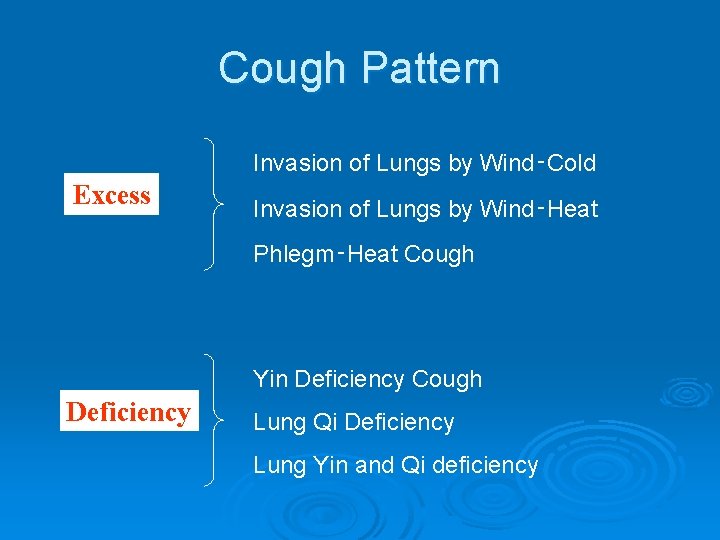 Cough Pattern

Excess

Invasion of Lungs by Wind-Cold

Invasion of Lungs by Wind-Heat

Phlegm-Heat Cough

Deficiency

Yin Deficiency Cough

Lung Qi Deficiency

Lung Yin and Qi deficiency